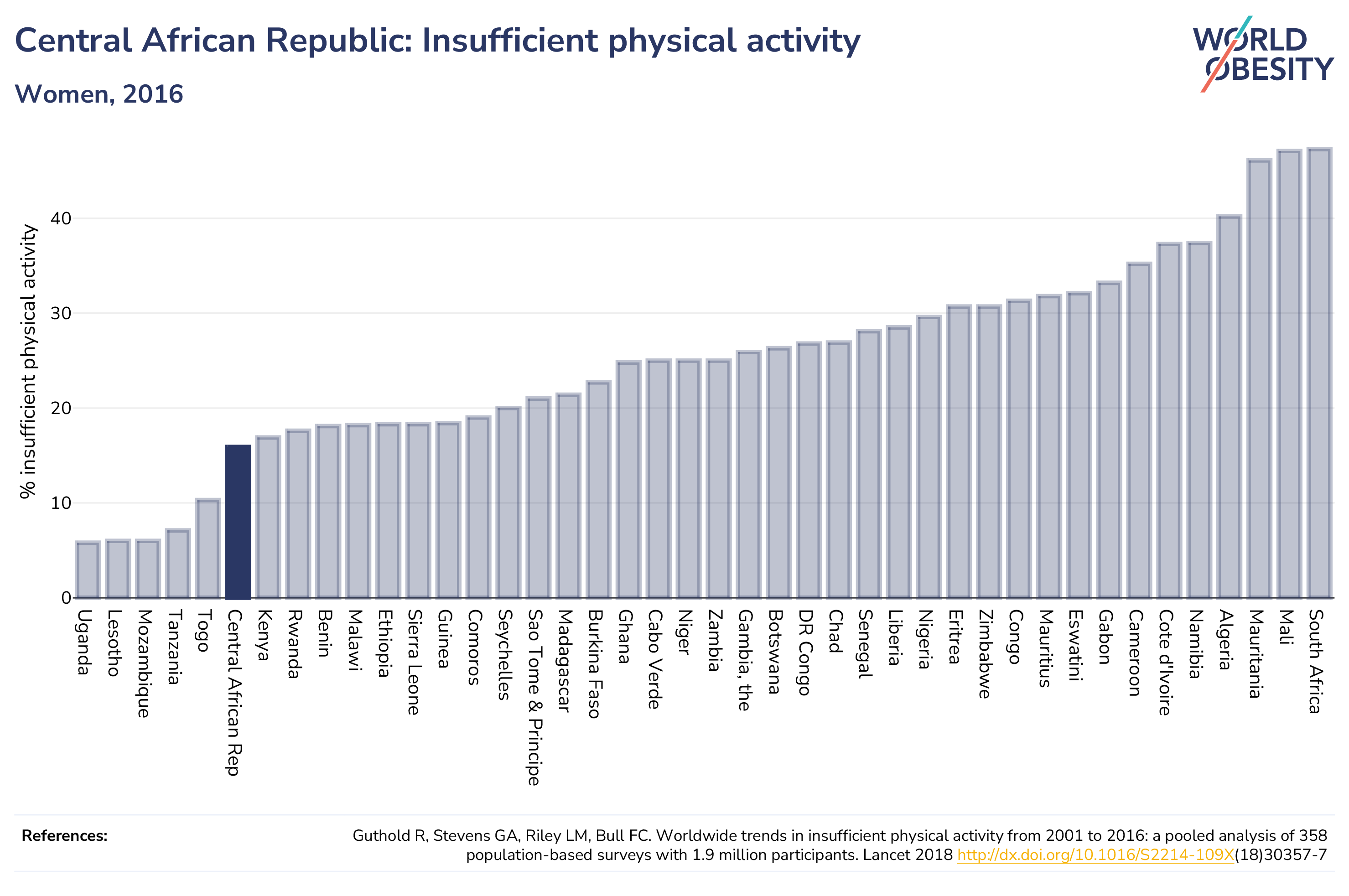 Central African Republic: Insufficient physical activity

Women, 2016

WORLD OBESITY

% insufficient physical activity

40
30
20
10
0

Uganda
Lesotho
Mozambique
Tanzania
Togo
Central African Rep
Kenya
Rwanda
Benin
Malawi
Ethiopia
Sierra Leone
Guinea
Comoros
Seychelles
Sao Tome & Principe
Madagascar
Burkina Faso
Ghana
Cabo Verde
Niger
Zambia
Gambia, the
Botswana
DR Congo
Chad
Senegal
Liberia
Nigeria
Eritrea
Zimbabwe
Congo
Mauritius
Eswatini
Gabon
Cameroon
Cote d'Ivoire
Namibia
Algeria
Mauritania
Mali
South Africa

References:

Guthold R, Stevens GA, Riley LM, Bull FC. Worldwide trends in insufficient physical activity from 2001 to 2016: a pooled analysis of 358 population-based surveys with 1.9 million participants. Lancet 2018 http://dx.doi.org/10.1016/S2214-109X(18)30357-7